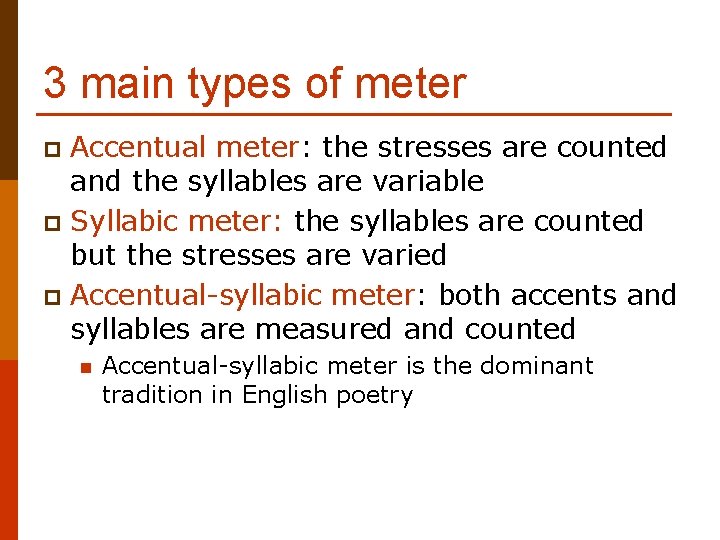 3 main types of meter

Accentual meter: the stresses are counted and the syllables are variable

Syllabic meter: the syllables are counted but the stresses are varied

Accentual-syllabic meter: both accents and syllables are measured and counted

Accentual-syllabic meter is the dominant tradition in English poetry